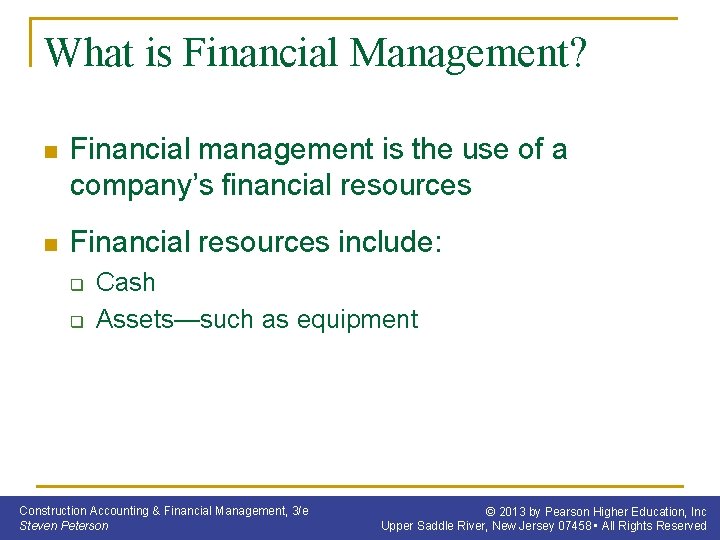 What is Financial Management?

Financial management is the use of a company's financial resources

Financial resources include:

Cash

Assets—such as equipment

Construction Accounting & Financial Management, 3/e
Steven Peterson

© 2013 by Pearson Higher Education, Inc
Upper Saddle River, New Jersey 07458 • All Rights Reserved